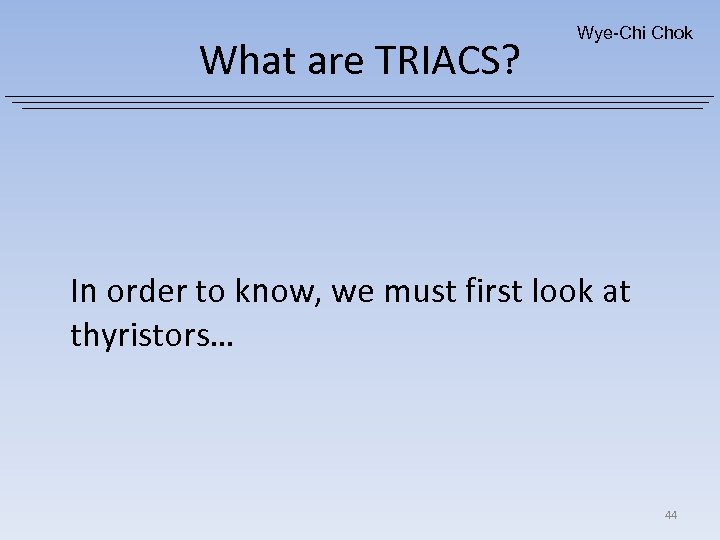 Wye-Chi Chok

What are TRIACS?

In order to know, we must first look at thyristors…

44